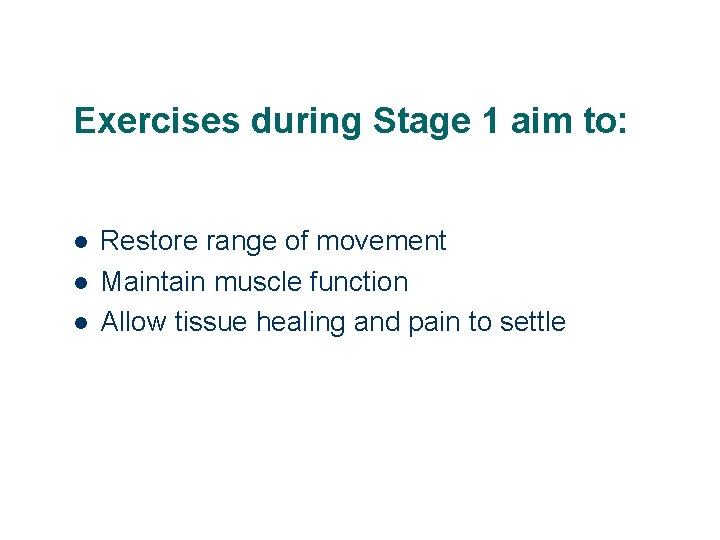 Exercises during Stage 1 aim to:

- Restore range of movement
- Maintain muscle function
- Allow tissue healing and pain to settle